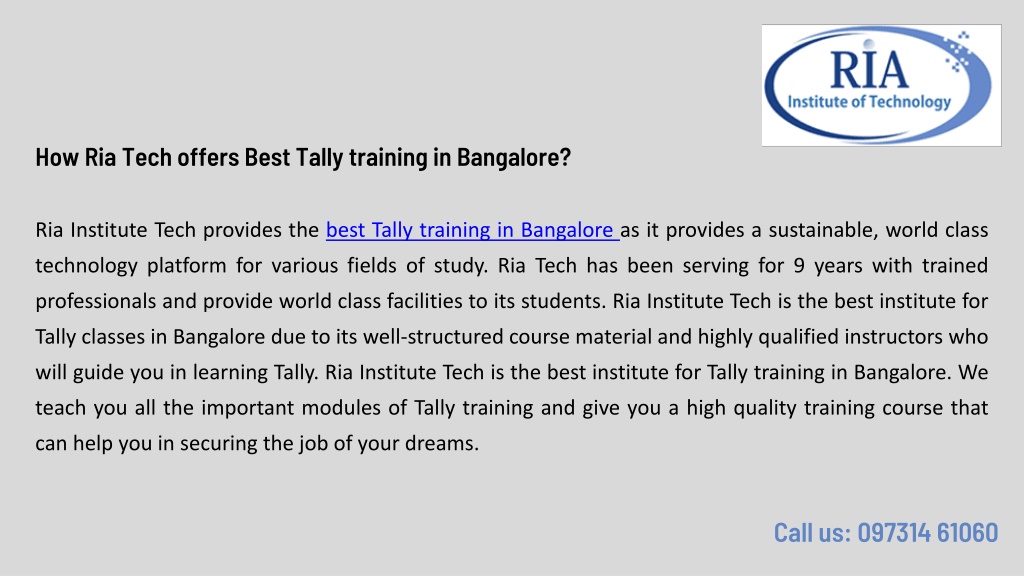 RIA
Institute of Technology

How Ria Tech offers Best Tally training in Bangalore?

Ria Institute Tech provides the best Tally training in Bangalore as it provides a sustainable, world class technology platform for various fields of study. Ria Tech has been serving for 9 years with trained professionals and provide world class facilities to its students. Ria Institute Tech is the best institute for Tally classes in Bangalore due to its well-structured course material and highly qualified instructors who will guide you in learning Tally. Ria Institute Tech is the best institute for Tally training in Bangalore. We teach you all the important modules of Tally training and give you a high quality training course that can help you in securing the job of your dreams.

Call us: 097314 61060